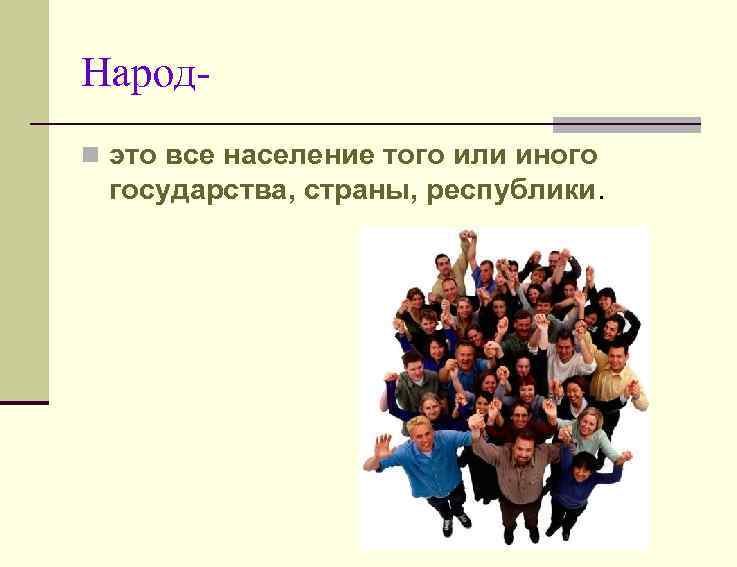 Народ-

это все население того или иного государства, страны, республики.